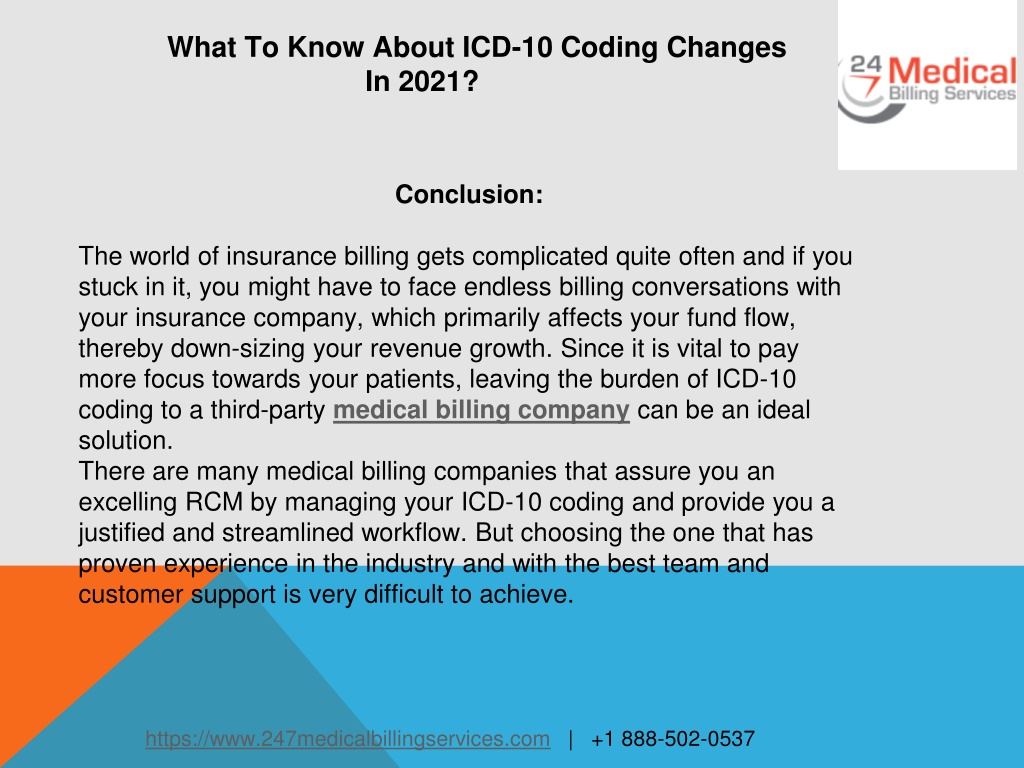 What To Know About ICD-10 Coding Changes In 2021?

24 7 Medical Billing Services

Conclusion:

The world of insurance billing gets complicated quite often and if you stuck in it, you might have to face endless billing conversations with your insurance company, which primarily affects your fund flow, thereby down-sizing your revenue growth. Since it is vital to pay more focus towards your patients, leaving the burden of ICD-10 coding to a third-party medical billing company can be an ideal solution.
There are many medical billing companies that assure you an excelling RCM by managing your ICD-10 coding and provide you a justified and streamlined workflow. But choosing the one that has proven experience in the industry and with the best team and customer support is very difficult to achieve.

https://www.247medicalbillingservices.com | +1 888-502-0537